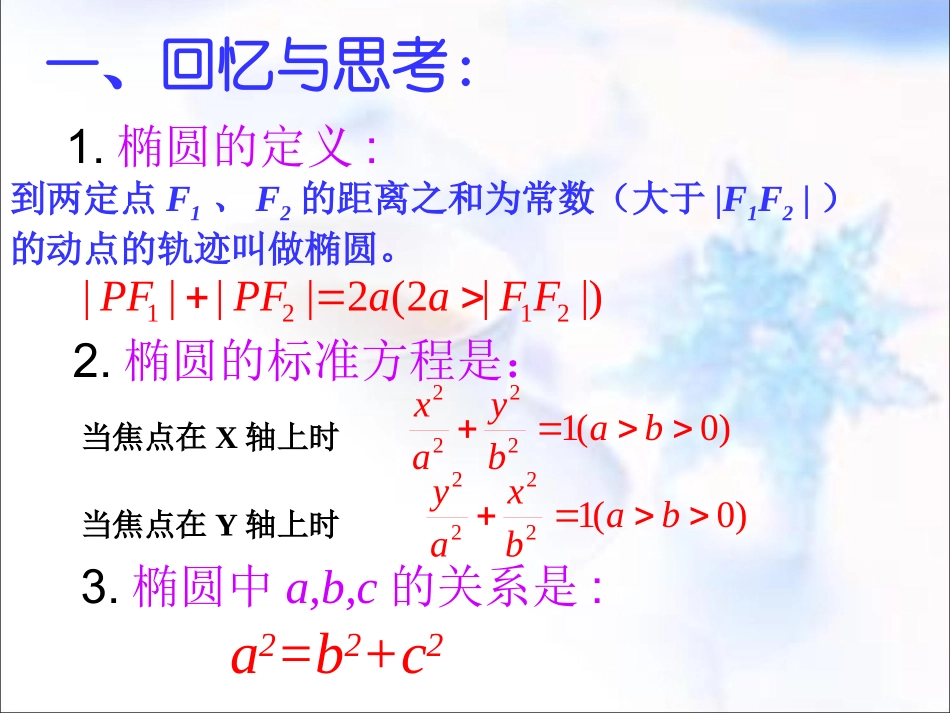 一、回忆与思考：

1. 椭圆的定义：

到两定点 $F_1$ 、 $F_2$ 的距离之和为常数（大于 $|F_1F_2|$ ）的动点的轨迹叫做椭圆。

$|PF_1|+|PF_2|=2a(2a>|F_1F_2|)$

2. 椭圆的标准方程是：

当焦点在 X 轴上时 $\frac{x^2}{a^2}+\frac{y^2}{b^2}=1(a>b>0)$

当焦点在 Y 轴上时 $\frac{y^2}{a^2}+\frac{x^2}{b^2}=1(a>b>0)$

3. 椭圆中 $a,b,c$ 的关系是：

$a^2=b^2+c^2$